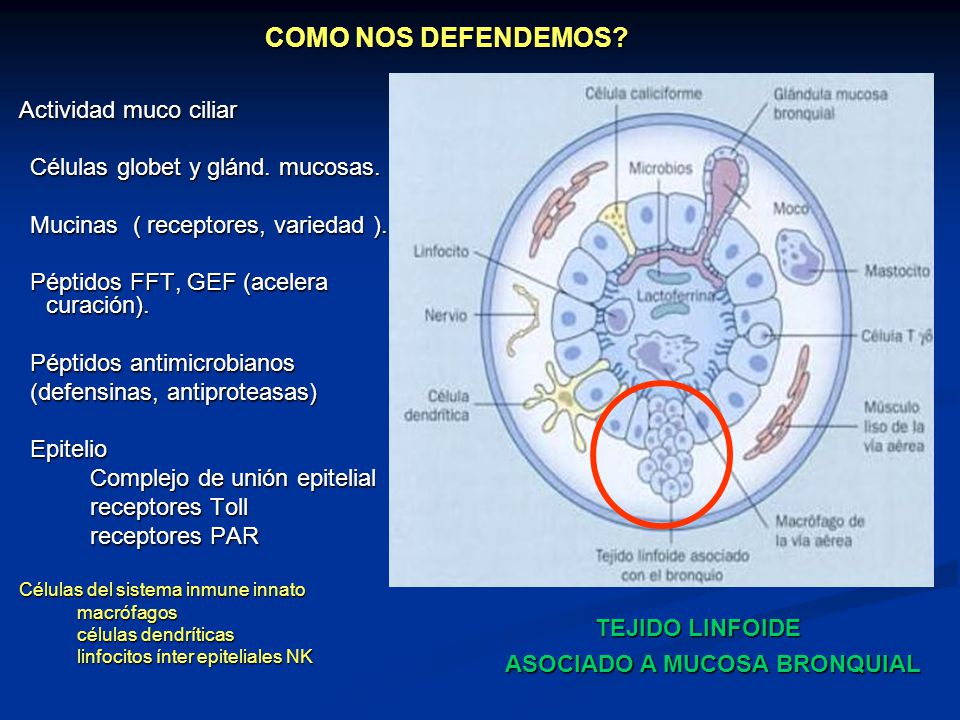 COMO NOS DEFENDEMOS?

Actividad muco ciliar

Células globet y glánd. mucosas.

Mucinas ( receptores, variedad ).

Péptidos FFT, GEF (acelera curación).

Péptidos antimicrobianos (defensinas, antiproteasas)

Epitelio
Complejo de unión epitelial
receptores Toll
receptores PAR

Células del sistema inmune innato
macrófagos
células dendríticas
linfocitos ínter epiteliales NK

Célula caliciforme
Glándula mucosa bronquial
Microbios
Moco
Linfocito
Mastocito
Lactoferrina
Nervio
Célula T γδ
Célula dendrítica
Músculo liso de la vía aérea
Macrófago de la vía aérea
Tejido linfoide asociado con el bronquio

TEJIDO LINFOIDE
ASOCIADO A MUCOSA BRONQUIAL